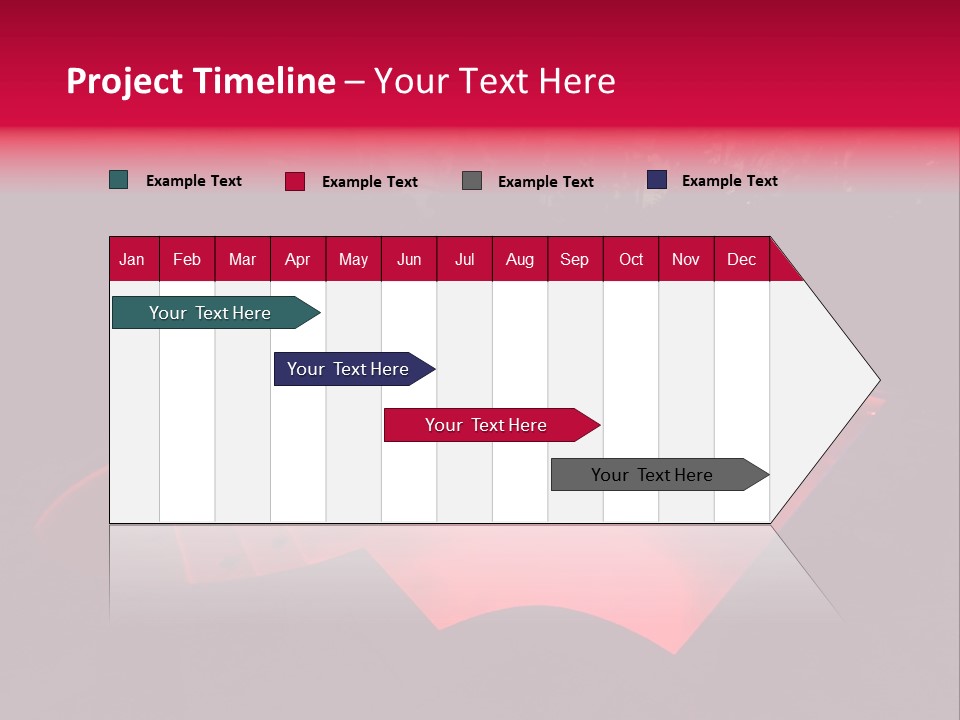 Project Timeline – Your Text Here

Example Text
Example Text
Example Text
Example Text

| Jan | Feb | Mar | Apr | May | Jun | Jul | Aug | Sep | Oct | Nov | Dec |
|---|---|---|---|---|---|---|---|---|---|---|---|

Your Text Here

Your Text Here

Your Text Here

Your Text Here